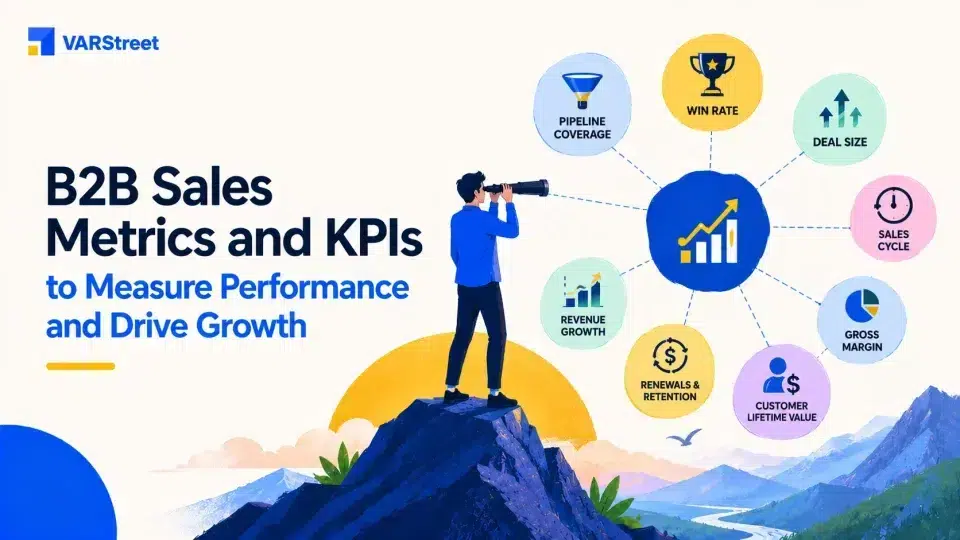 VARStreet

B2B Sales Metrics and KPIs to Measure Performance and Drive Growth

PIPELINE COVERAGE

WIN RATE

DEAL SIZE

SALES CYCLE

GROSS MARGIN

CUSTOMER LIFETIME VALUE

RENEWALS & RETENTION

REVENUE GROWTH